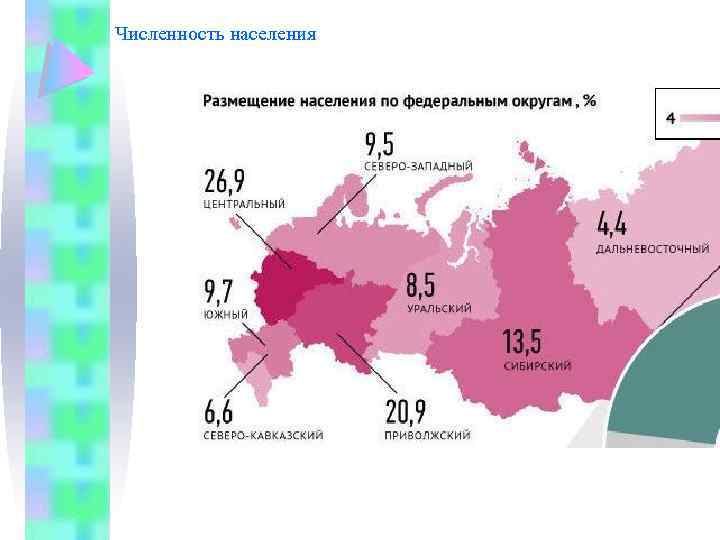 Численность населения

Размещение населения по федеральным округам , %

4

9,5
СЕВЕРО-ЗАПАДНЫЙ

26,9
ЦЕНТРАЛЬНЫЙ

4,4
ДАЛЬНЕВОСТОЧНЫЙ

9,7
ЮЖНЫЙ

8,5
УРАЛЬСКИЙ

13,5
СИБИРСКИЙ

6,6
СЕВЕРО-КАВКАЗСКИЙ

20,9
ПРИВОЛЖСКИЙ